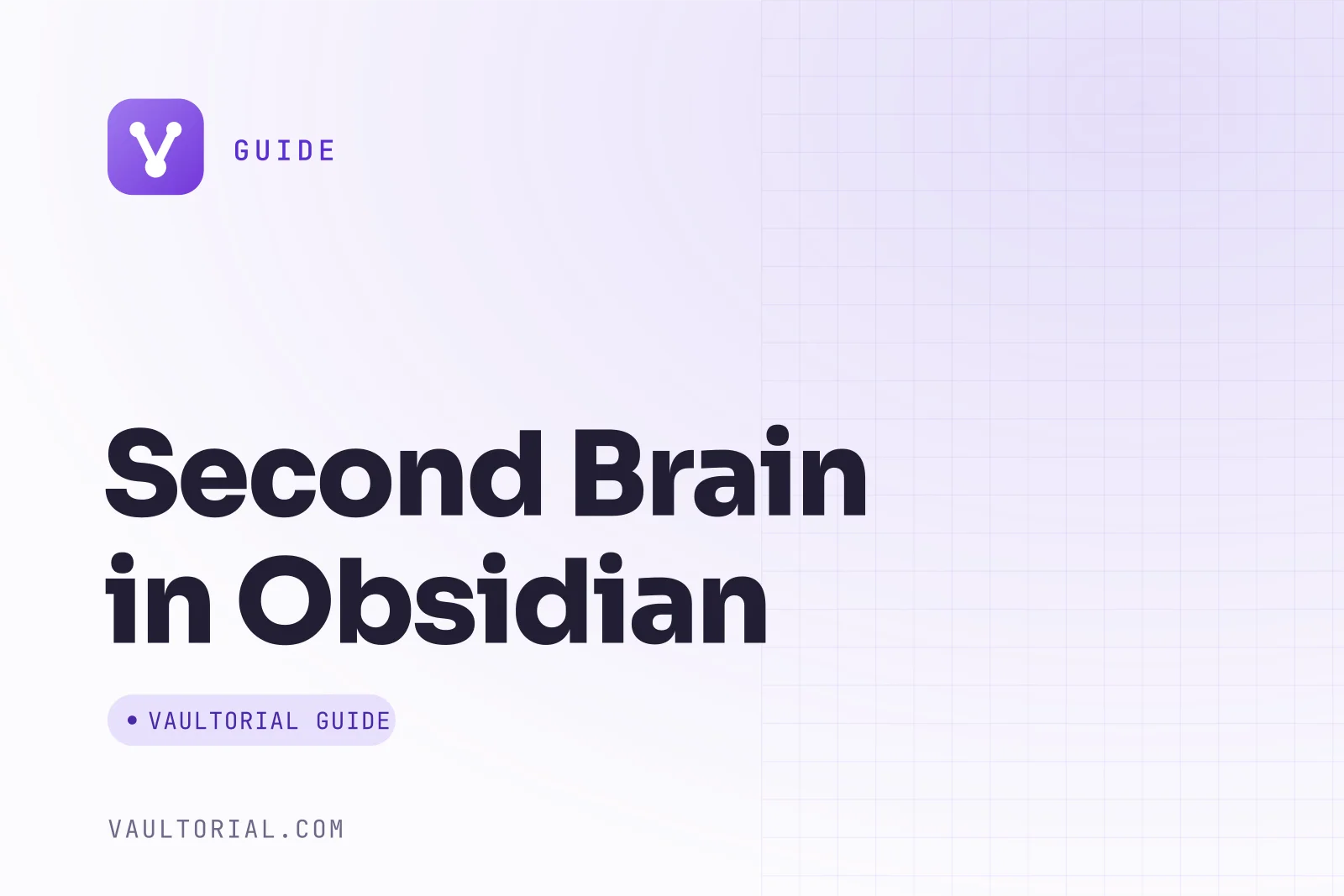 GUIDE

Second Brain in Obsidian

• VAULTORIAL GUIDE

VAULTORIAL.COM